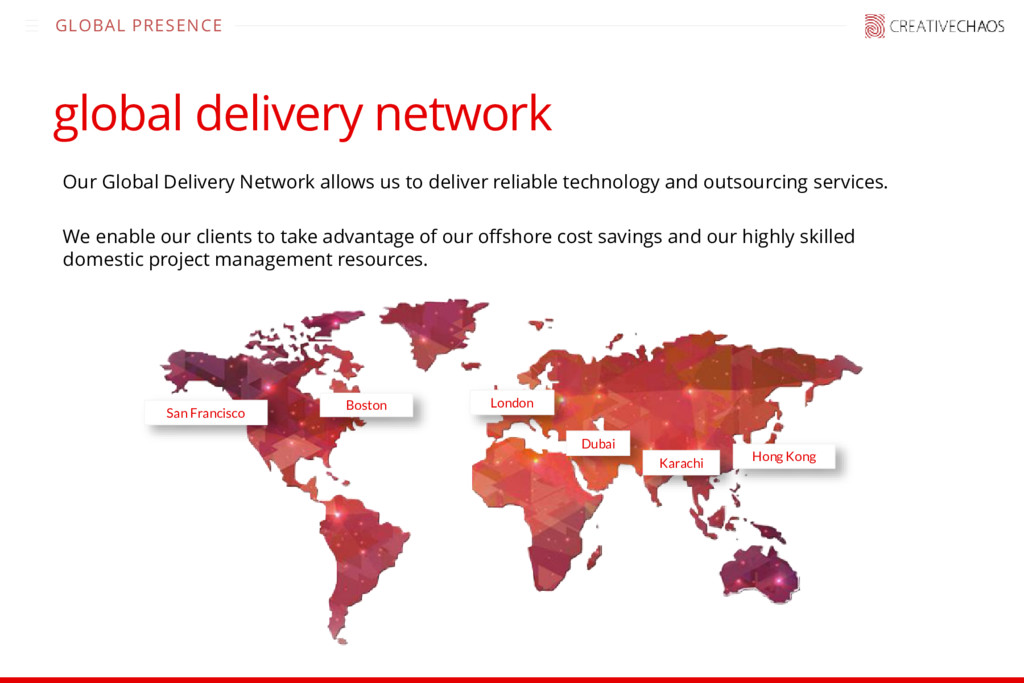 GLOBAL PRESENCE

CREATIVECHAOS

global delivery network

Our Global Delivery Network allows us to deliver reliable technology and outsourcing services.

We enable our clients to take advantage of our offshore cost savings and our highly skilled domestic project management resources.

San Francisco

Boston

London

Dubai

Karachi

Hong Kong